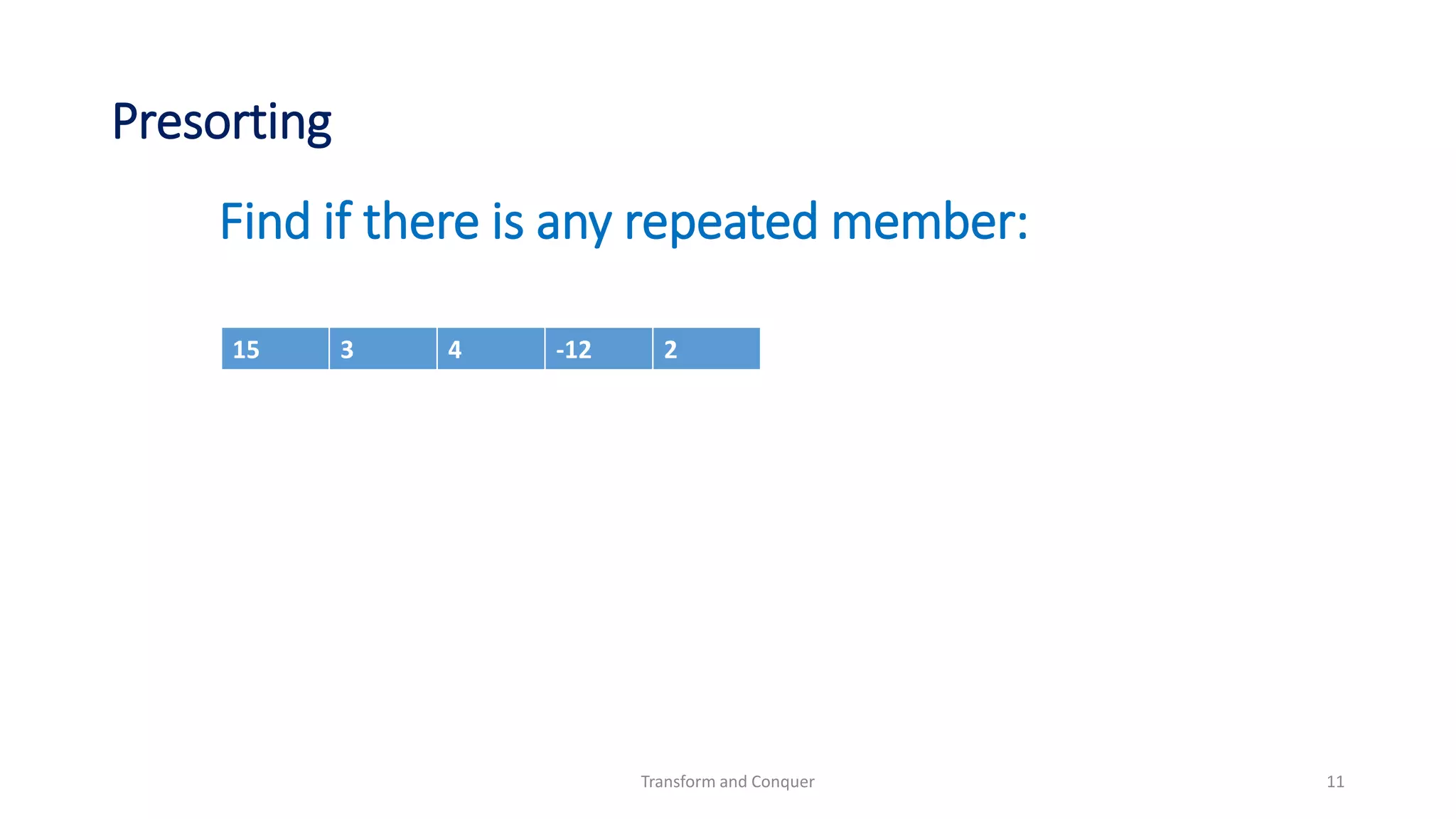 Presorting

Find if there is any repeated member:

| 15 | 3 | 4 | -12 | 2 |
|---|---|---|---|---|

Transform and Conquer

11